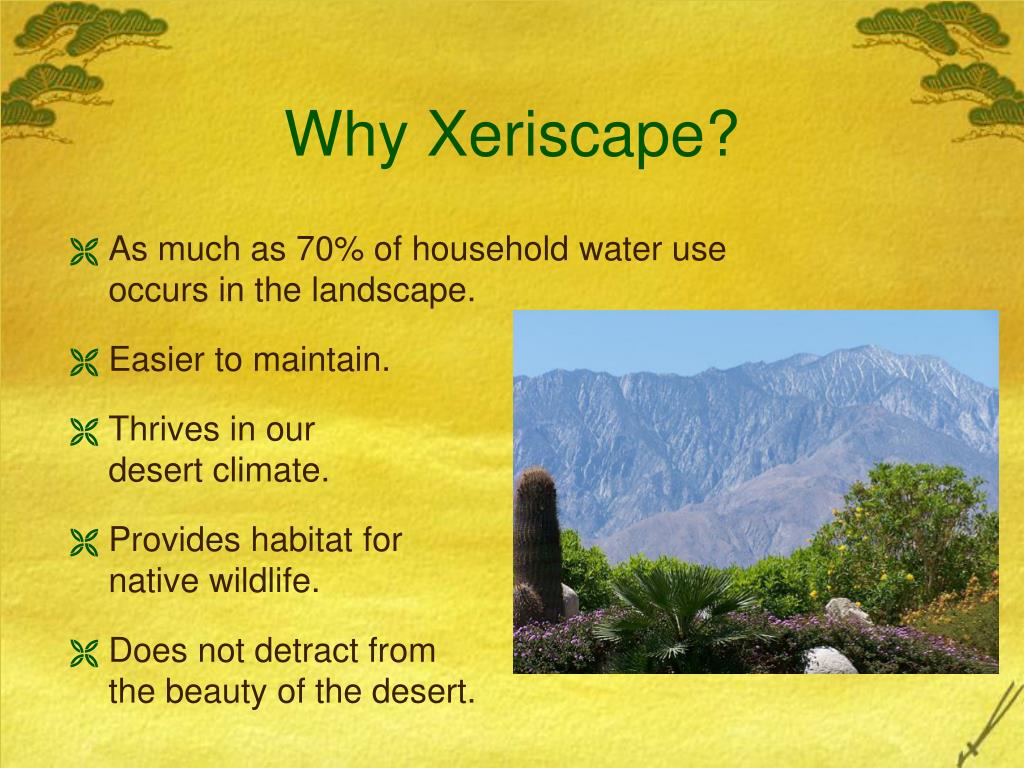 Why Xeriscape?

As much as 70% of household water use occurs in the landscape.

Easier to maintain.

Thrives in our desert climate.

Provides habitat for native wildlife.

Does not detract from the beauty of the desert.